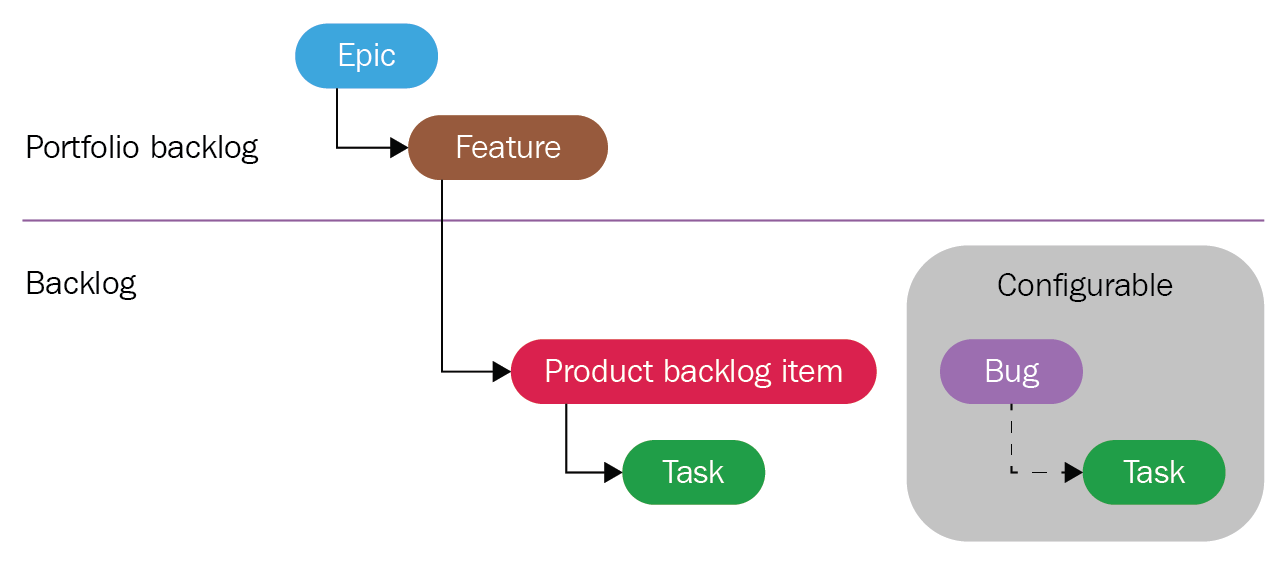 Epic

Portfolio backlog

Feature

Backlog

Configurable

Product backlog item

Bug

Task

Task